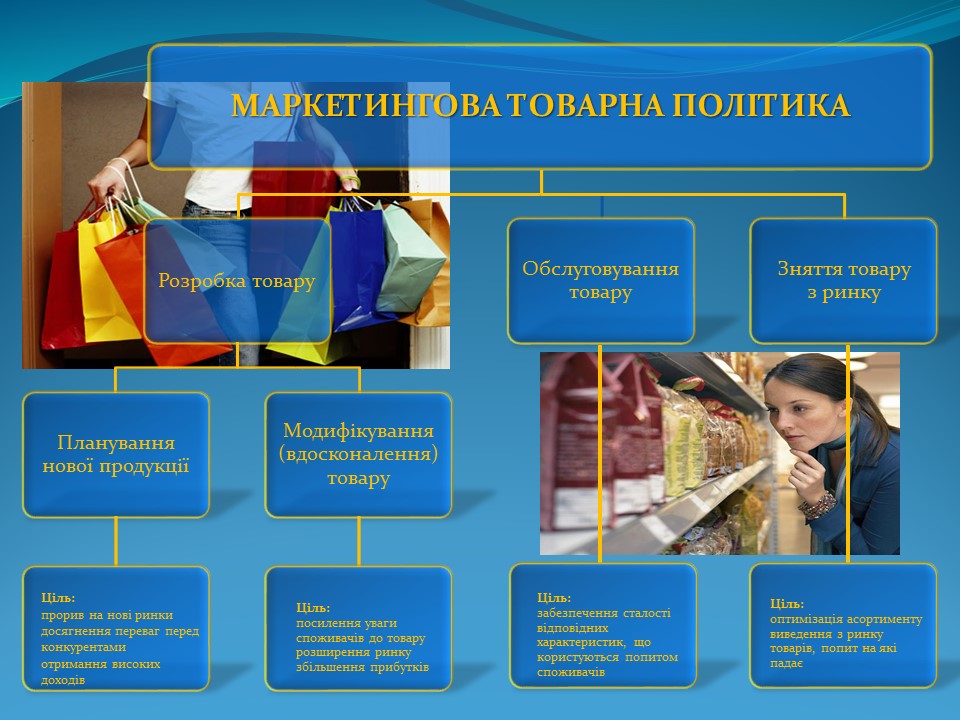 МАРКЕТИНГОВА ТОВАРНА ПОЛІТИКА

Розробка товару

Обслуговування товару

Зняття товару з ринку

Планування нової продукції

Модифікування (вдосконалення) товару

Ціль:
прорив на нові ринки
досягнення переваг перед конкурентами
отримання високих доходів

Ціль:
посилення уваги споживачів до товару
розширення ринку
збільшення прибутків

Ціль:
забезпечення сталості відповідних характеристик, що користуються попитом споживачів

Ціль:
оптимізація асортименту
виведення з ринку товарів, попит на які падає